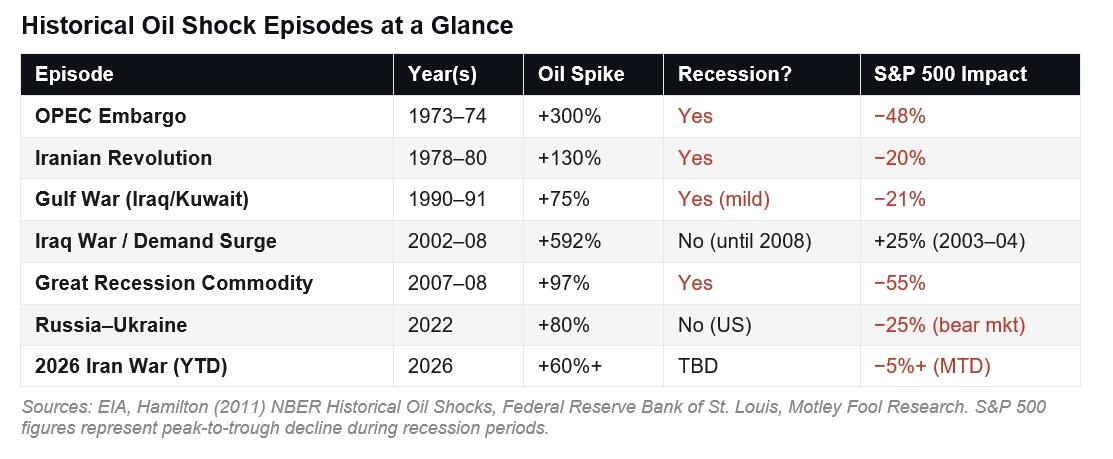 Historical Oil Shock Episodes at a Glance

| Episode | Year(s) | Oil Spike | Recession? | S&P 500 Impact |
|---|---|---|---|---|
| OPEC Embargo | 1973–74 | +300% | Yes | −48% |
| Iranian Revolution | 1978–80 | +130% | Yes | −20% |
| Gulf War (Iraq/Kuwait) | 1990–91 | +75% | Yes (mild) | −21% |
| Iraq War / Demand Surge | 2002–08 | +592% | No (until 2008) | +25% (2003–04) |
| Great Recession Commodity | 2007–08 | +97% | Yes | −55% |
| Russia–Ukraine | 2022 | +80% | No (US) | −25% (bear mkt) |
| 2026 Iran War (YTD) | 2026 | +60%+ | TBD | −5%+ (MTD) |

Sources: EIA, Hamilton (2011) NBER Historical Oil Shocks, Federal Reserve Bank of St. Louis, Motley Fool Research. S&P 500 figures represent peak-to-trough decline during recession periods.